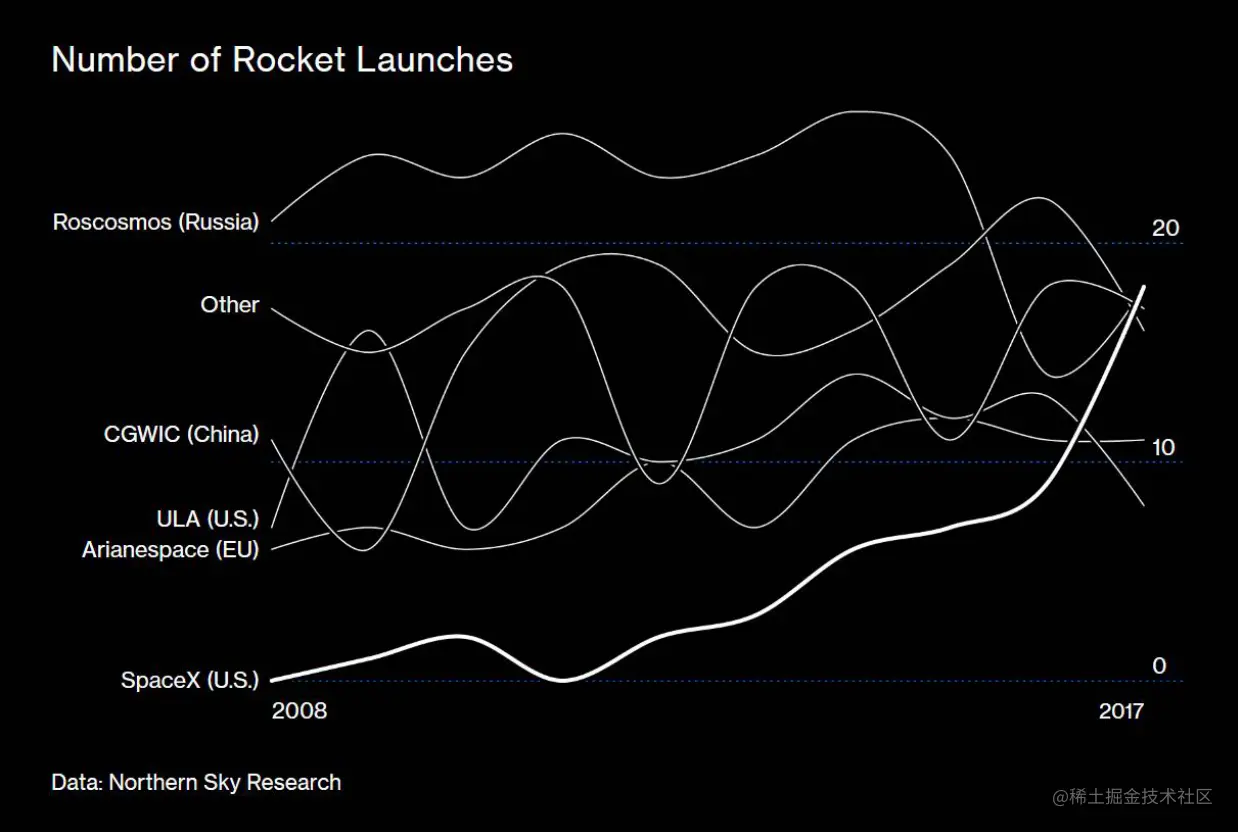 Number of Rocket Launches

Roscosmos (Russia)

Other

CGWIC (China)

ULA (U.S.)

Arianespace (EU)

SpaceX (U.S.)

20

10

0

2008

2017

Data: Northern Sky Research

@稀土掘金技术社区